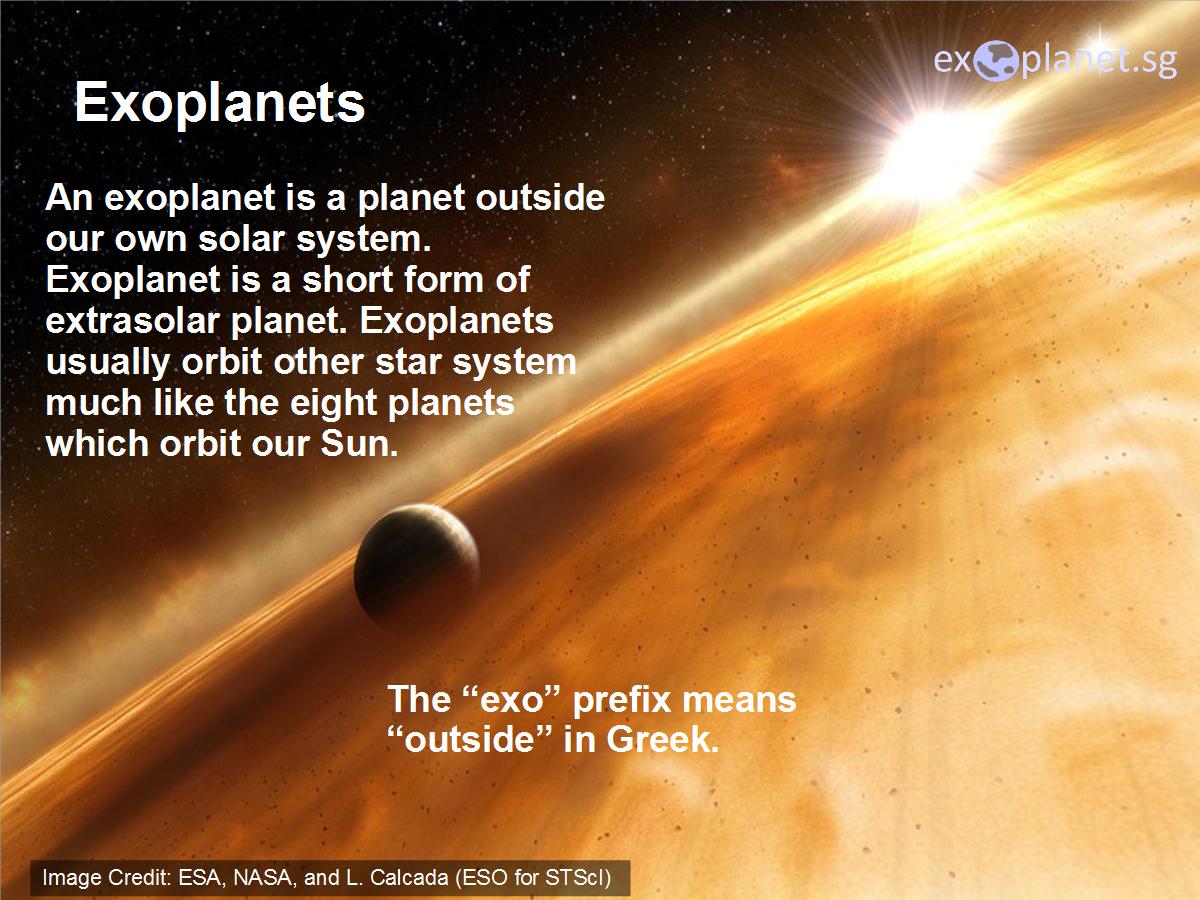 exoplanet.sg

Exoplanets

An exoplanet is a planet outside our own solar system. Exoplanet is a short form of extrasolar planet. Exoplanets usually orbit other star system much like the eight planets which orbit our Sun.

The “exo” prefix means “outside” in Greek.

Image Credit: ESA, NASA, and L. Calcada (ESO for STScI)